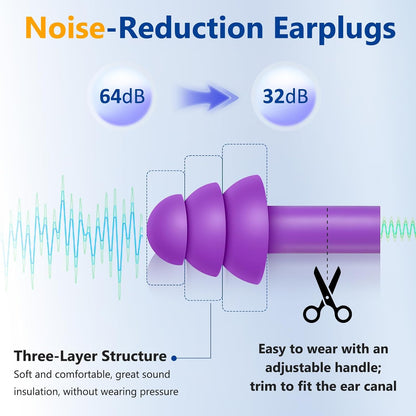 Noise-Reduction Earplugs

64dB

32dB

Three-Layer Structure

Soft and comfortable, great sound insulation, without wearing pressure

Easy to wear with an adjustable handle; trim to fit the ear canal